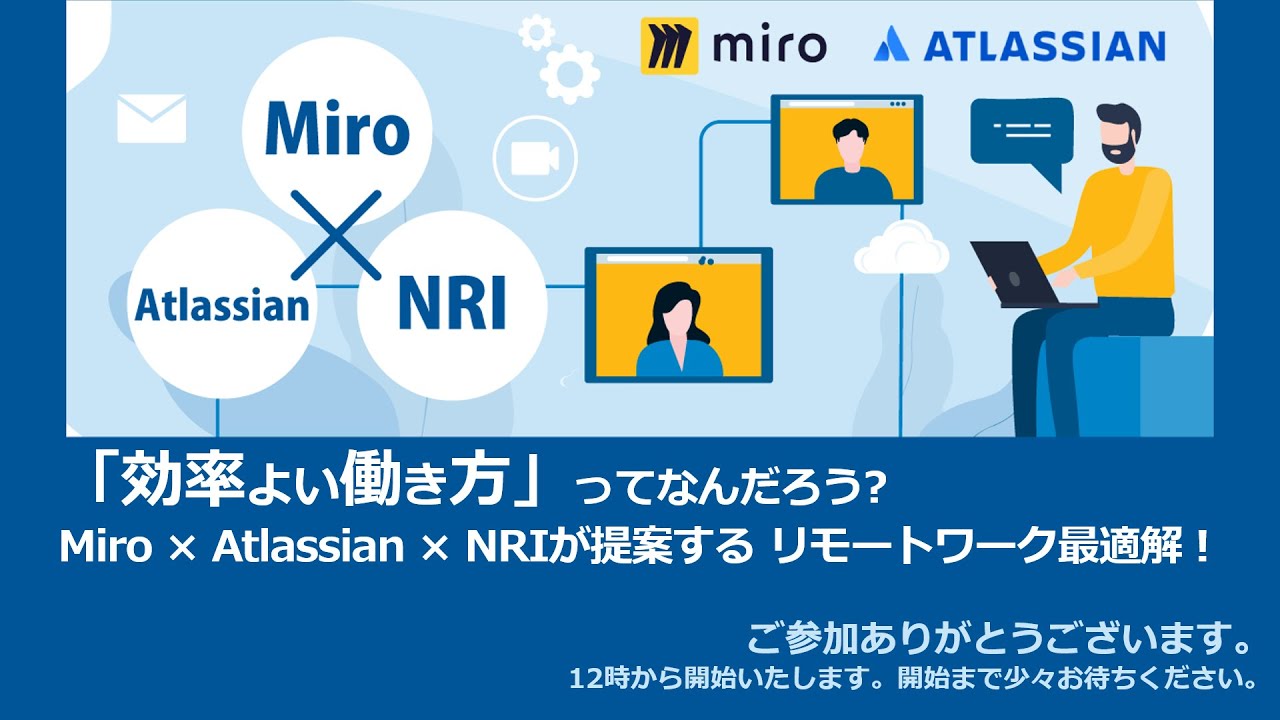 miro ATLASSIAN

Miro
×
Atlassian NRI

「効率よい働き方」ってなんだろう?
Miro × Atlassian × NRIが提案する リモートワーク最適解!

ご参加ありがとうございます。
12時から開始いたします。開始まで少々お待ちください。